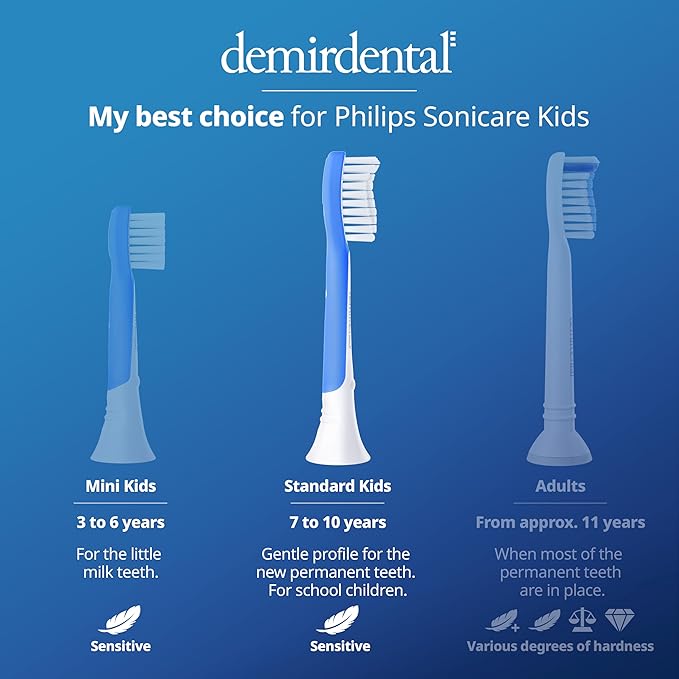 demirdental

My best choice for Philips Sonicare Kids

Mini Kids

3 to 6 years

For the little milk teeth.

Sensitive

Standard Kids

7 to 10 years

Gentle profile for the new permanent teeth. For school children.

Sensitive

Adults

From approx. 11 years

When most of the permanent teeth are in place.

Various degrees of hardness